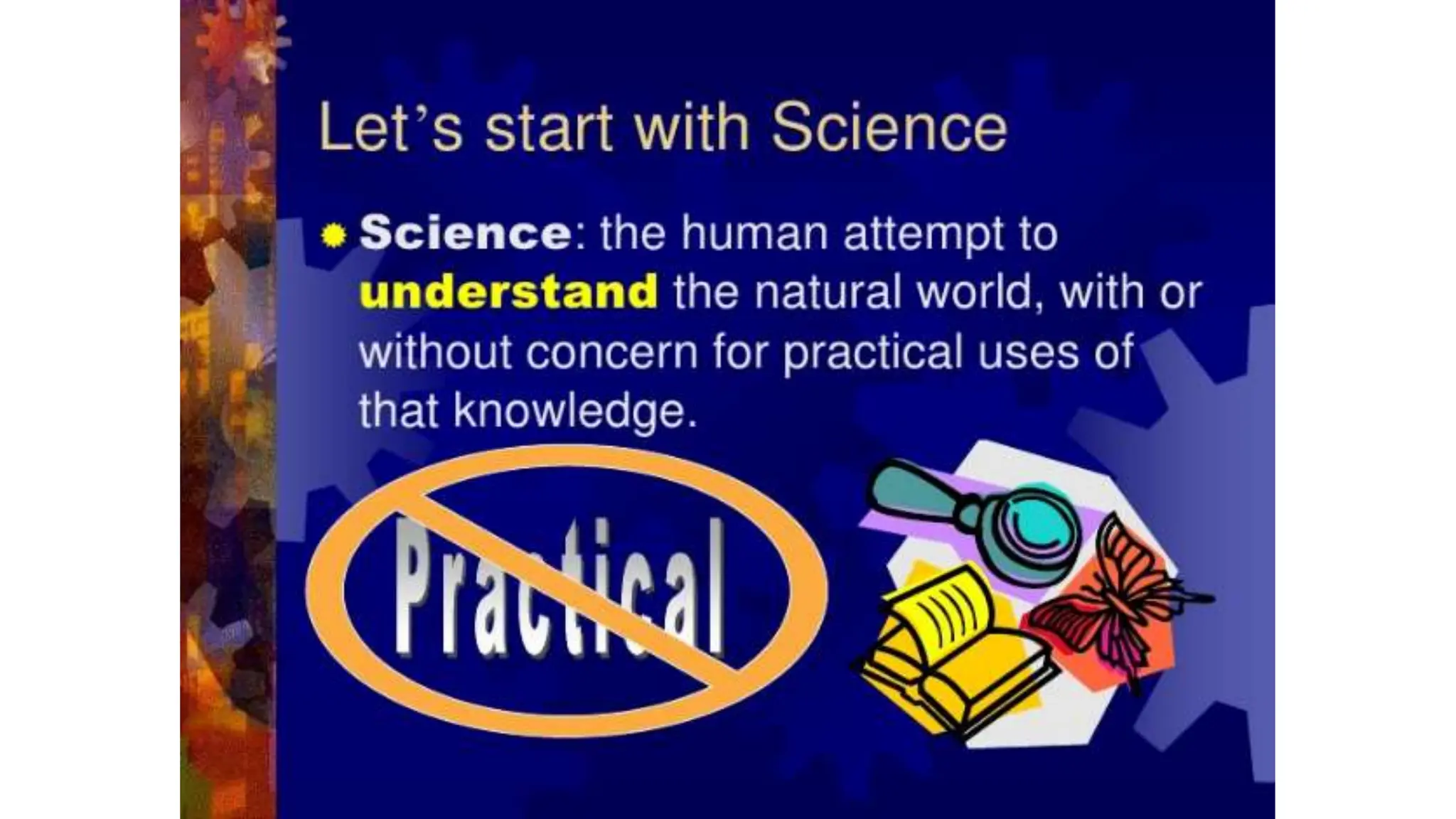 Let's start with Science

Science: the human attempt to understand the natural world, with or without concern for practical uses of that knowledge.

Practical